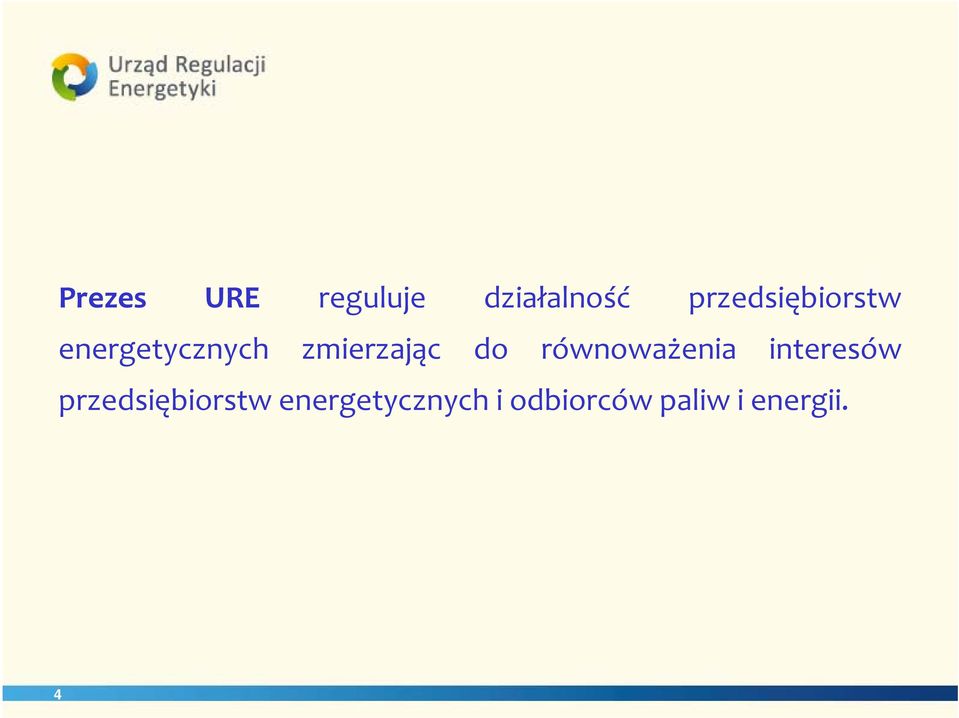 Urząd Regulacji Energetyki

Prezes URE reguluje działalność przedsiębiorstw energetycznych zmierzając do równoważenia interesów przedsiębiorstw energetycznych i odbiorców paliw i energii.

4